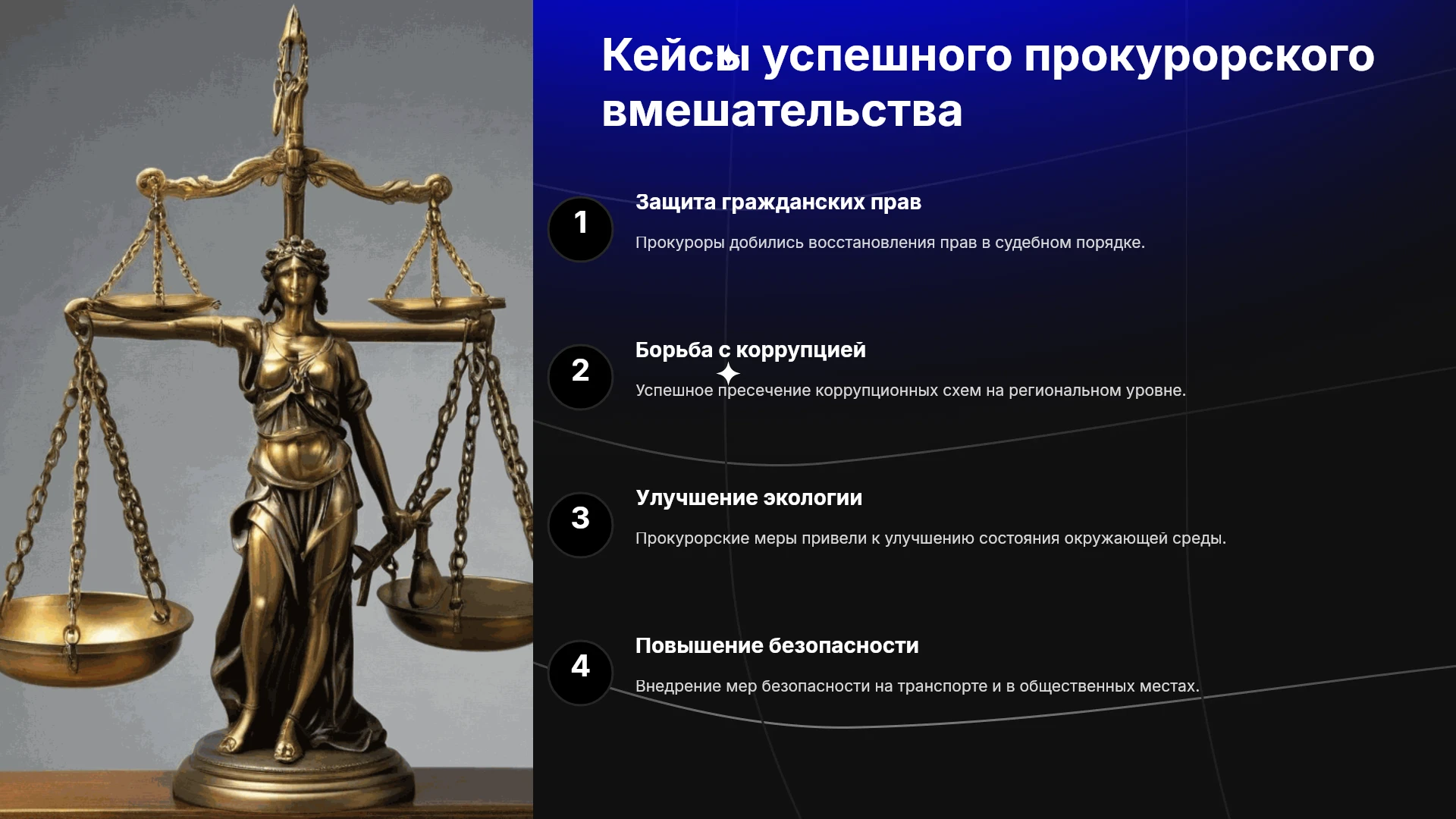 Кейсы успешного прокурорского вмешательства

1

Защита гражданских прав

Прокуроры добились восстановления прав в судебном порядке.

2

Борьба с коррупцией

Успешное пресечение коррупционных схем на региональном уровне.

3

Улучшение экологии

Прокурорские меры привели к улучшению состояния окружающей среды.

4

Повышение безопасности

Внедрение мер безопасности на транспорте и в общественных местах.